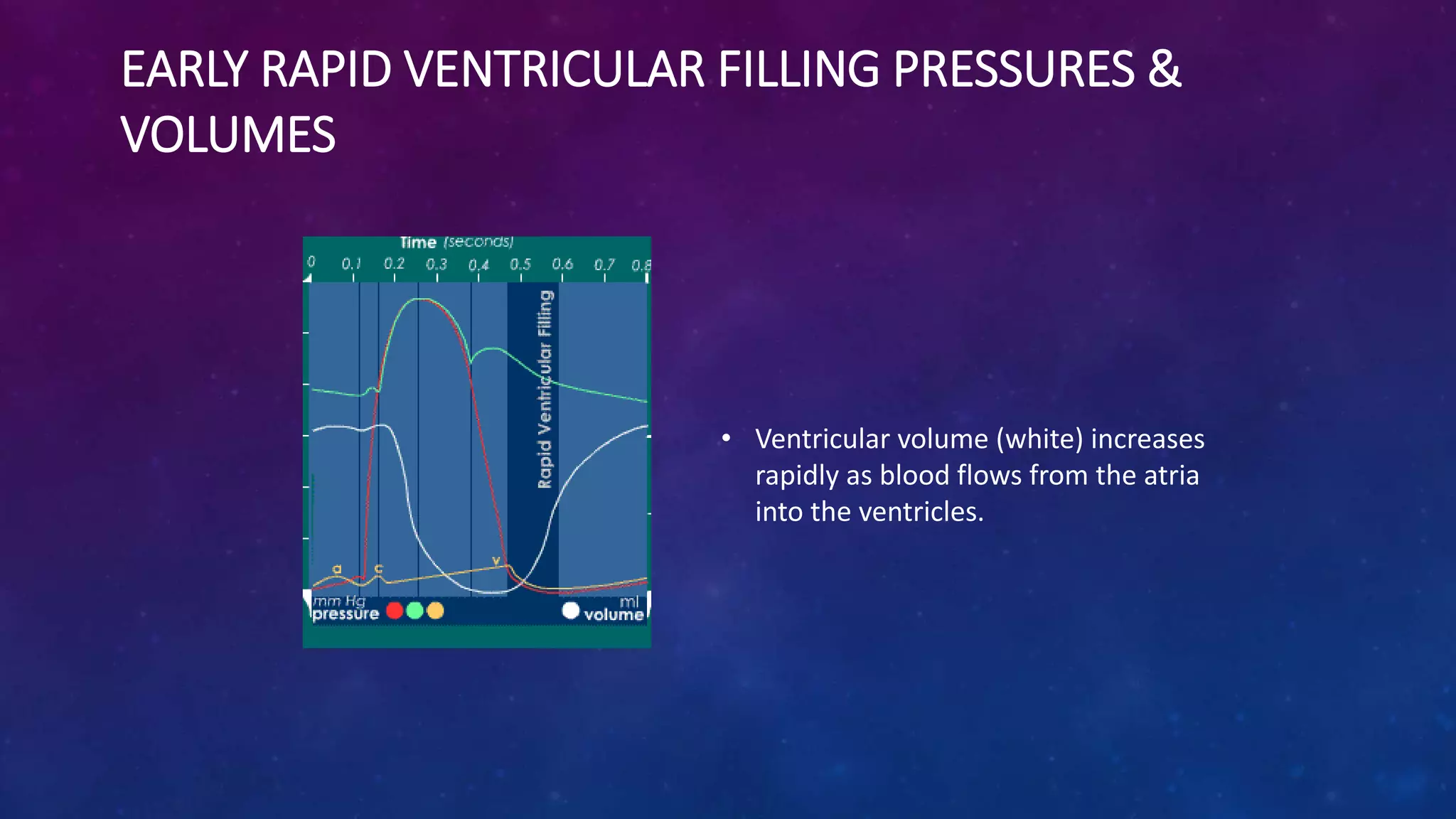 EARLY RAPID VENTRICULAR FILLING PRESSURES & VOLUMES

Time (seconds)

0 0.1 0.2 0.3 0.4 0.5 0.6 0.7 0.8

Rapid Ventricular Filling

a c v

mm Hg pressure

ml volume

• Ventricular volume (white) increases rapidly as blood flows from the atria into the ventricles.